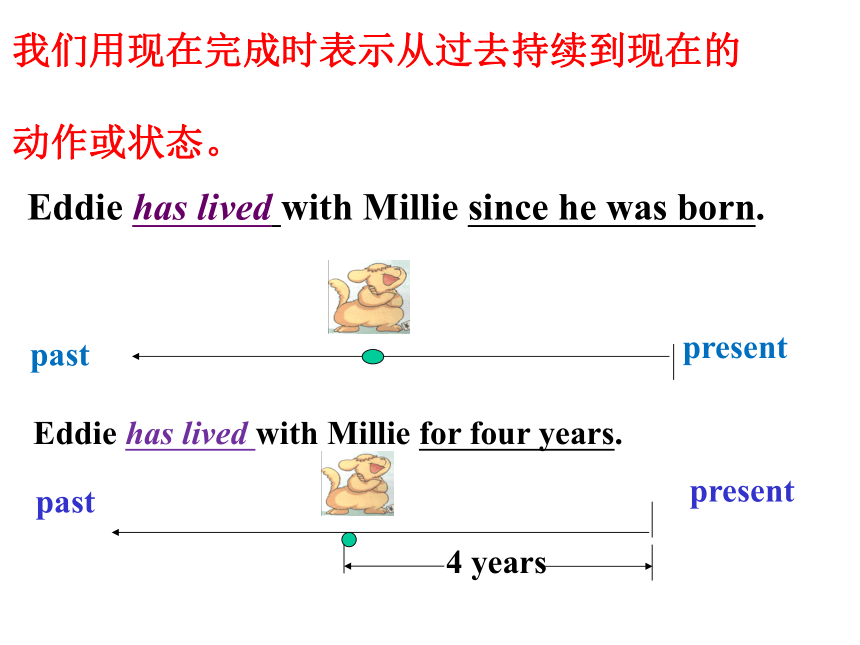 我们用现在完成时表示从过去持续到现在的

动作或状态。

Eddie has lived with Millie since he was born.

past

present

Eddie has lived with Millie for four years.

past

present

4 years